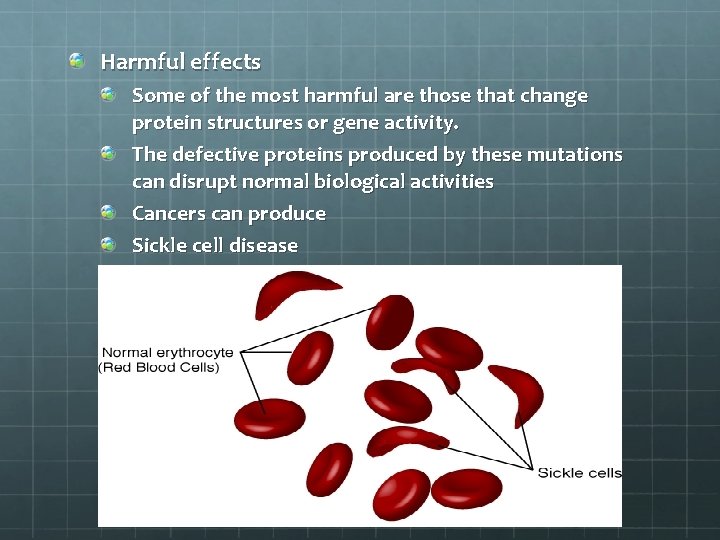 Harmful effects

Some of the most harmful are those that change protein structures or gene activity.

The defective proteins produced by these mutations can disrupt normal biological activities

Cancers can produce

Sickle cell disease

Normal erythrocyte (Red Blood Cells)

Sickle cells